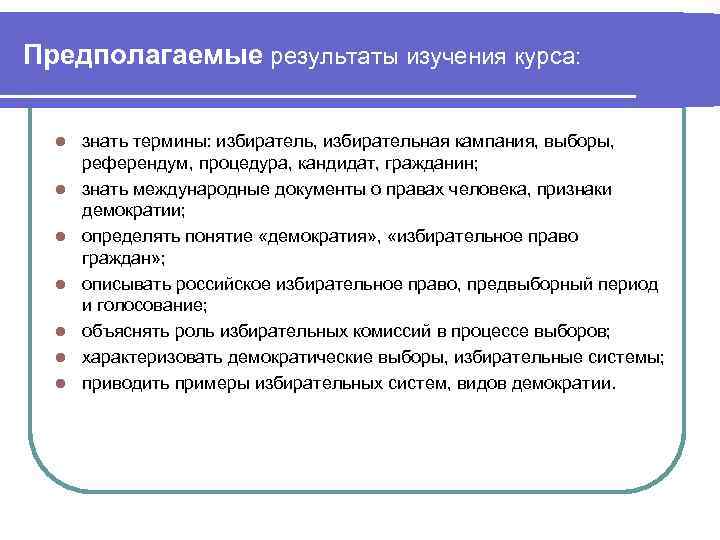 Предполагаемые результаты изучения курса:

- знать термины: избиратель, избирательная кампания, выборы, референдум, процедура, кандидат, гражданин;
- знать международные документы о правах человека, признаки демократии;
- определять понятие «демократия», «избирательное право граждан»;
- описывать российское избирательное право, предвыборный период и голосование;
- объяснять роль избирательных комиссий в процессе выборов;
- характеризовать демократические выборы, избирательные системы;
- приводить примеры избирательных систем, видов демократии.